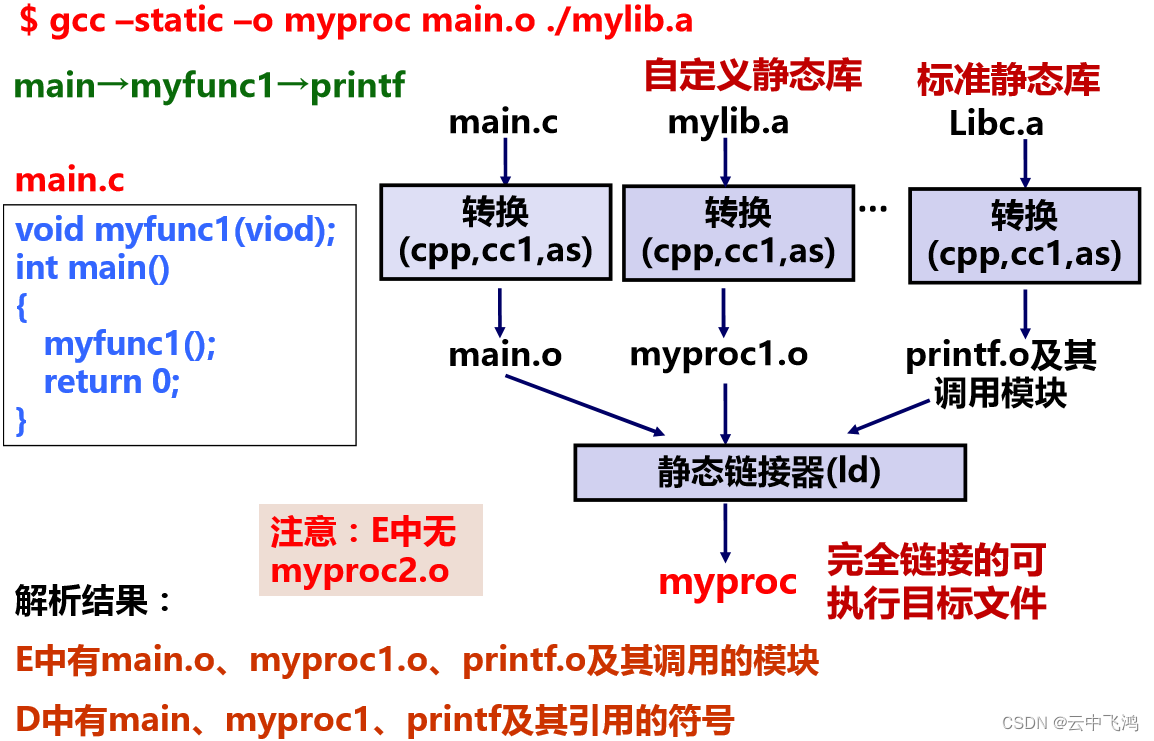 $ gcc –static –o myproc main.o ./mylib.a

main→myfunc1→printf

main.c

void myfunc1(viod);
int main()
{
myfunc1();
return 0;
}

自定义静态库

标准静态库

main.c

mylib.a

Libc.a

转换
(cpp,cc1,as)

转换
(cpp,cc1,as)

…

转换
(cpp,cc1,as)

main.o

myproc1.o

printf.o及其调用模块

静态链接器(ld)

注意：E中无 myproc2.o

myproc

完全链接的可执行目标文件

解析结果：

E中有main.o、myproc1.o、printf.o及其调用的模块

D中有main、myproc1、printf及其引用的符号

CSDN @云中飞鸿